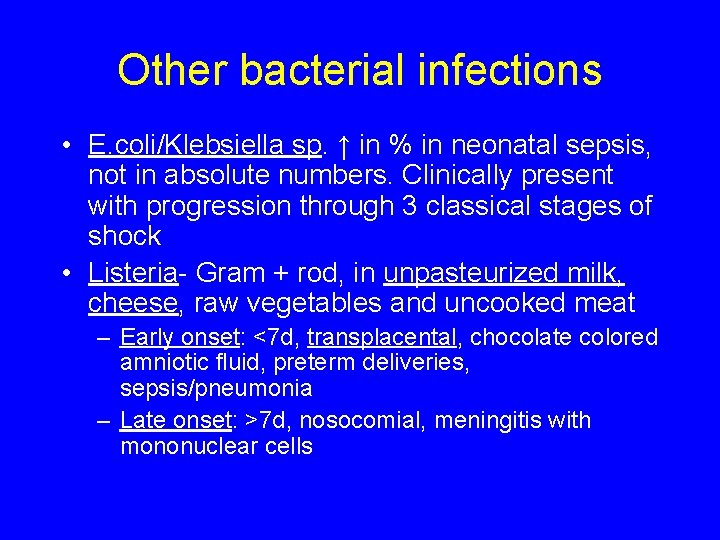 Other bacterial infections

• E.coli/Klebsiella sp. ↑ in % in neonatal sepsis, not in absolute numbers. Clinically present with progression through 3 classical stages of shock

• Listeria- Gram + rod, in unpasteurized milk, cheese, raw vegetables and uncooked meat

– Early onset: <7d, transplacental, chocolate colored amniotic fluid, preterm deliveries, sepsis/pneumonia

– Late onset: >7d, nosocomial, meningitis with mononuclear cells